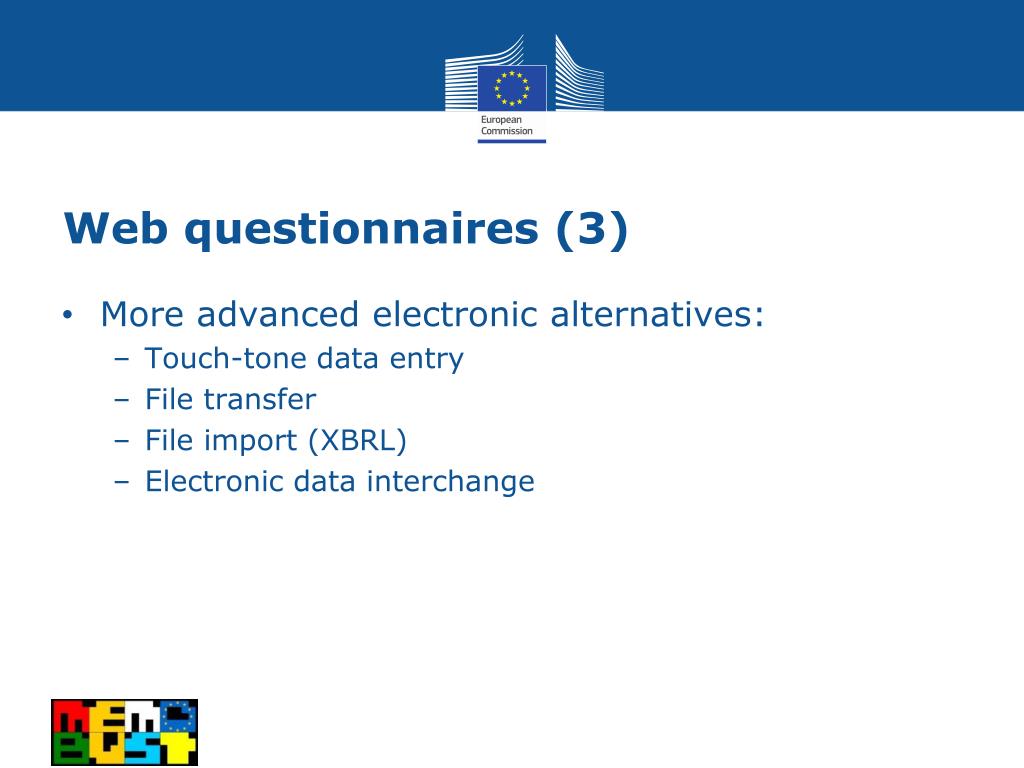 European Commission

Web questionnaires (3)

• More advanced electronic alternatives:
– Touch-tone data entry
– File transfer
– File import (XBRL)
– Electronic data interchange

MEMO
BUST